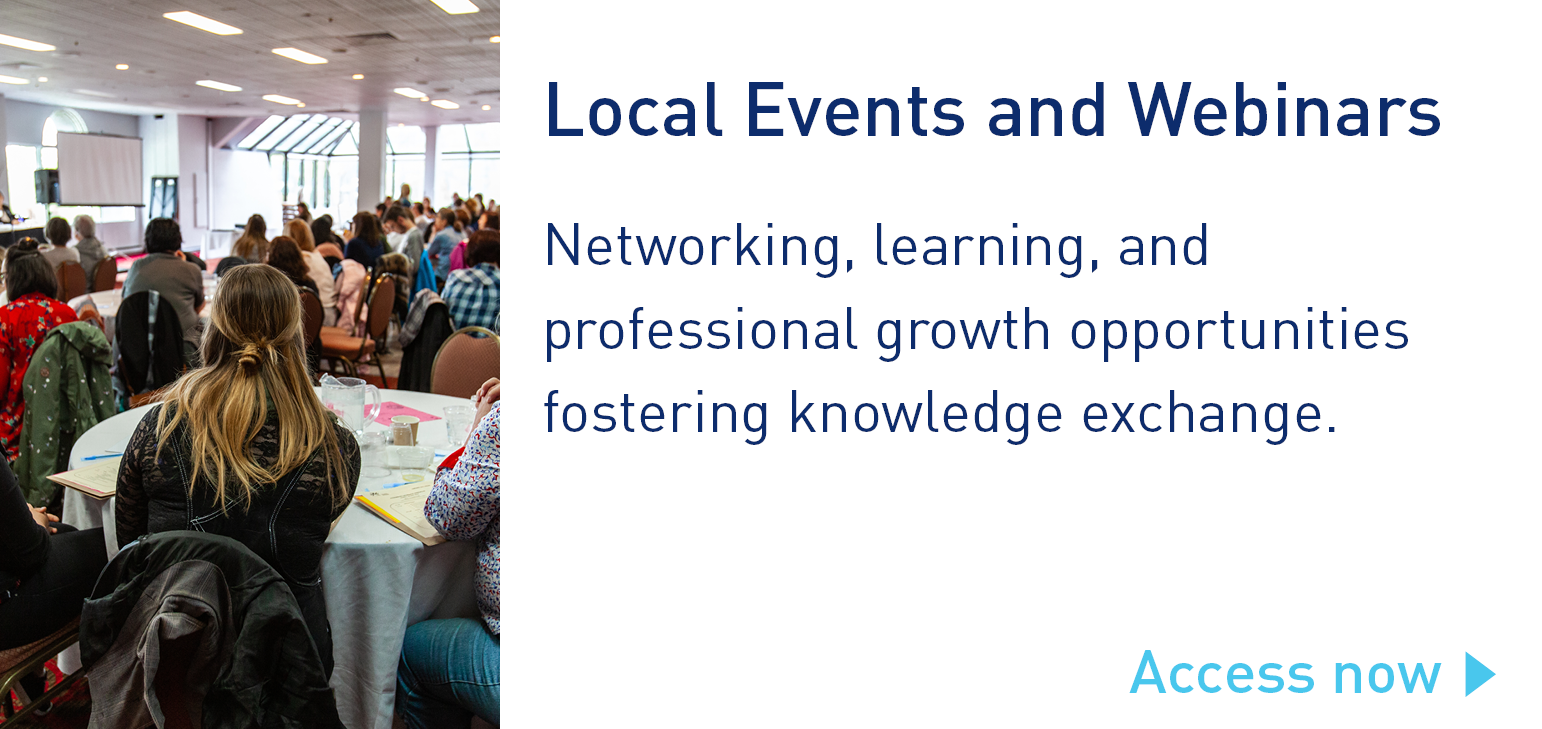 Local Events and Webinars

Networking, learning, and professional growth opportunities fostering knowledge exchange.

Access now